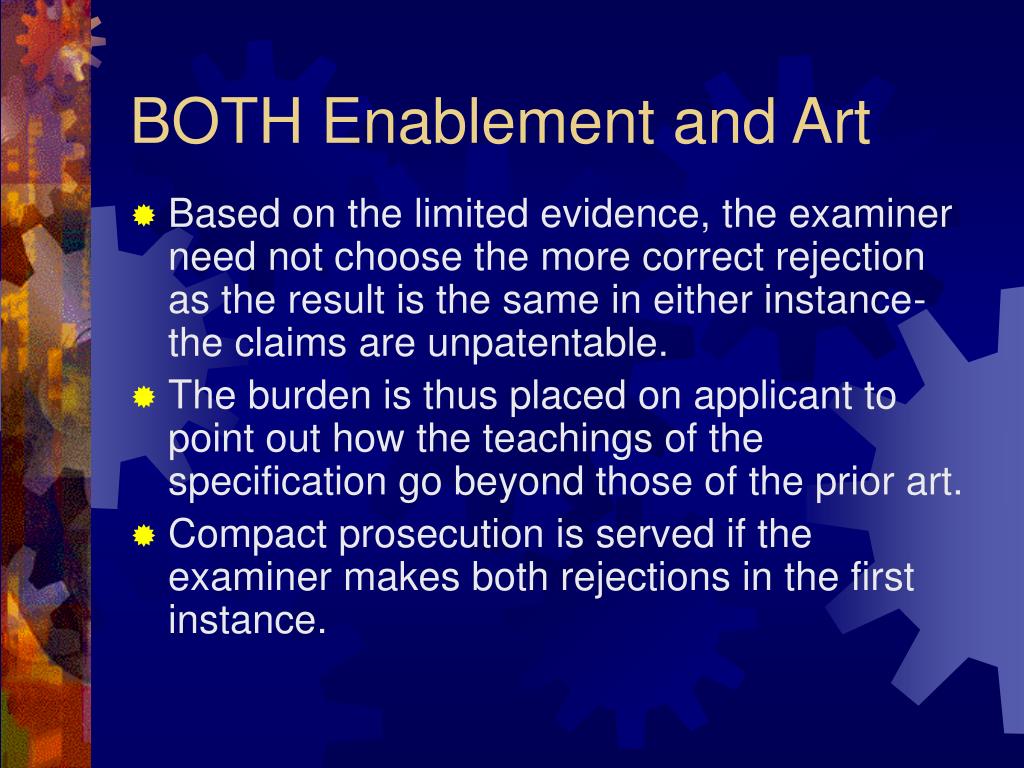 BOTH Enablement and Art

Based on the limited evidence, the examiner need not choose the more correct rejection as the result is the same in either instance- the claims are unpatentable.

The burden is thus placed on applicant to point out how the teachings of the specification go beyond those of the prior art.

Compact prosecution is served if the examiner makes both rejections in the first instance.